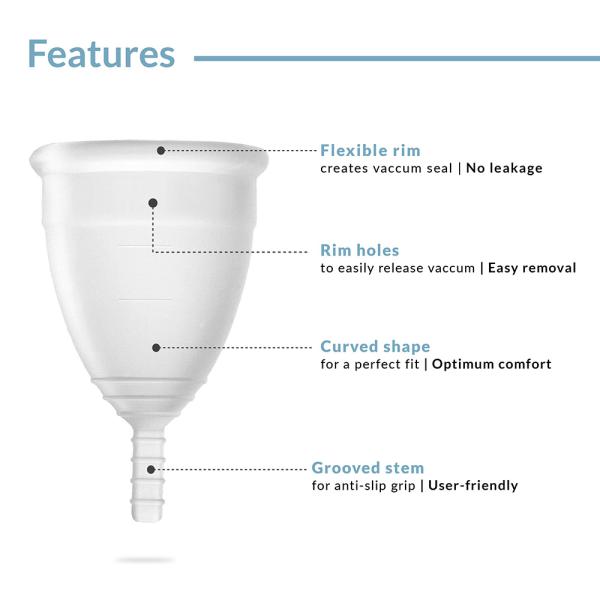 Features

Flexible rim
creates vaccum seal | No leakage

Rim holes
to easily release vaccum | Easy removal

Curved shape
for a perfect fit | Optimum comfort

Grooved stem
for anti-slip grip | User-friendly